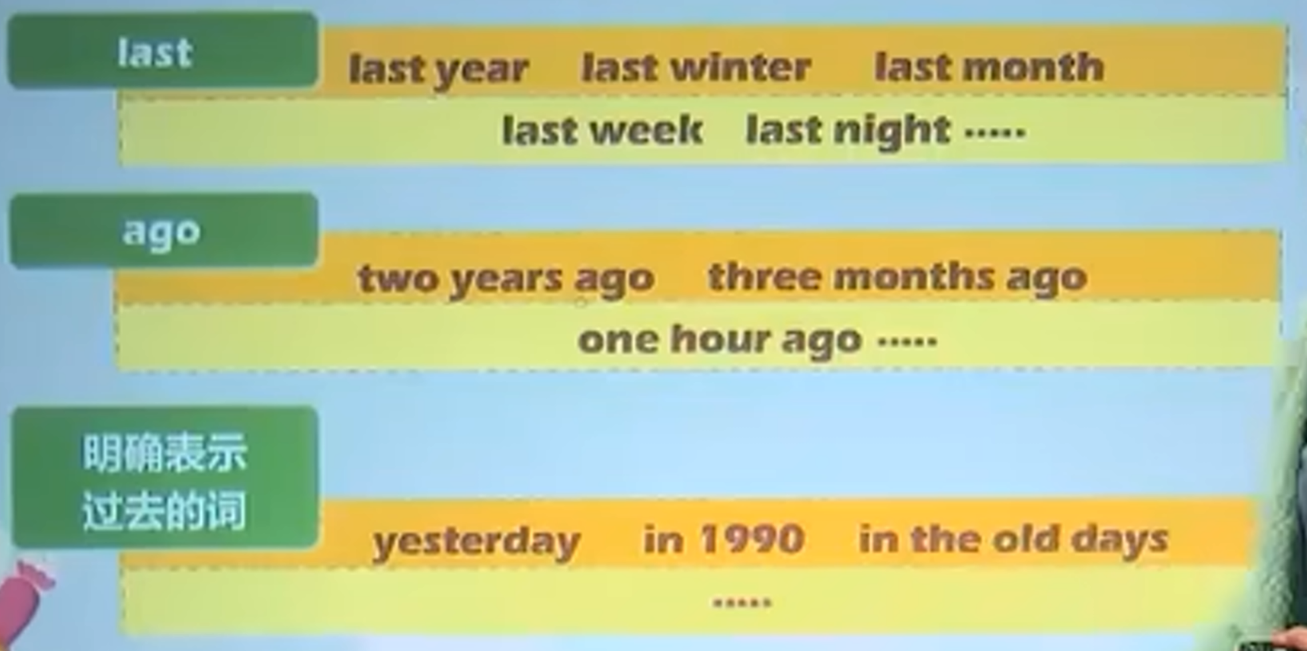 last

last year last winter last month

last week last night .....

ago

two years ago three months ago

one hour ago .....

明确表示过去的词

yesterday in 1990 in the old days

.....